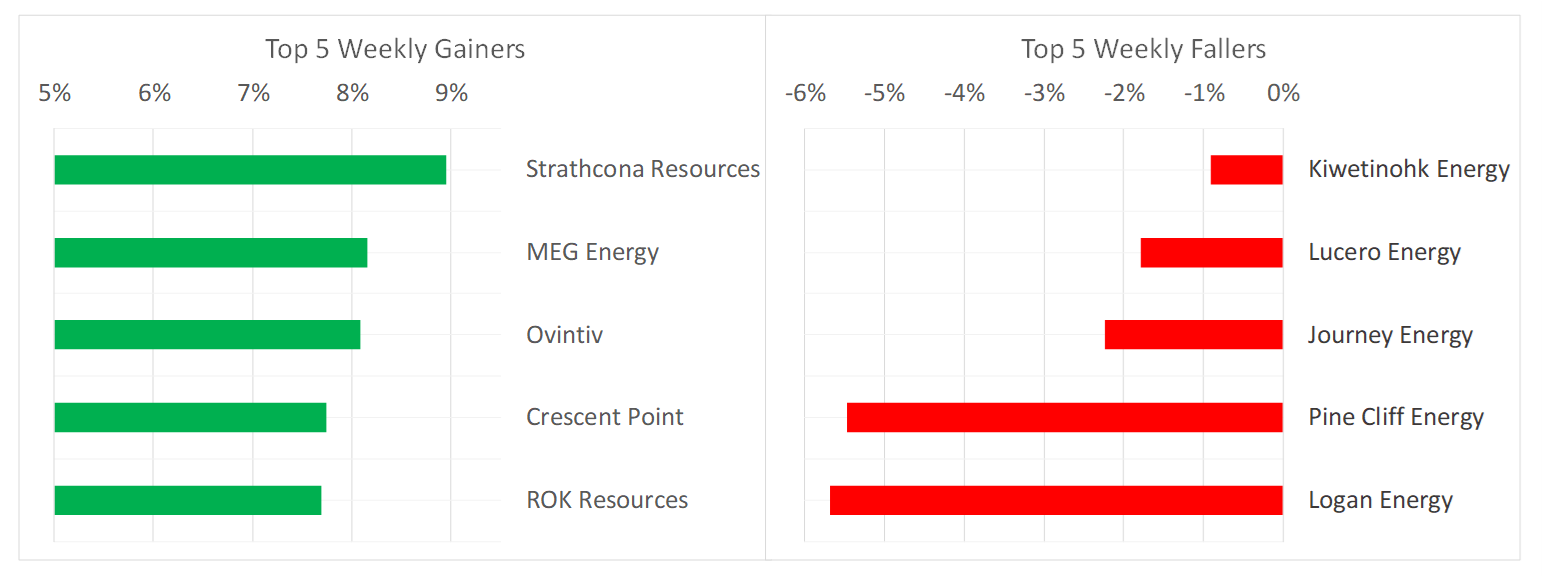 Top 5 Weekly Gainers

5% 6% 7% 8% 9%

Strathcona Resources
MEG Energy
Ovintiv
Crescent Point
ROK Resources

Top 5 Weekly Fallers

-6% -5% -4% -3% -2% -1% 0%

Kiwetinohk Energy
Lucero Energy
Journey Energy
Pine Cliff Energy
Logan Energy